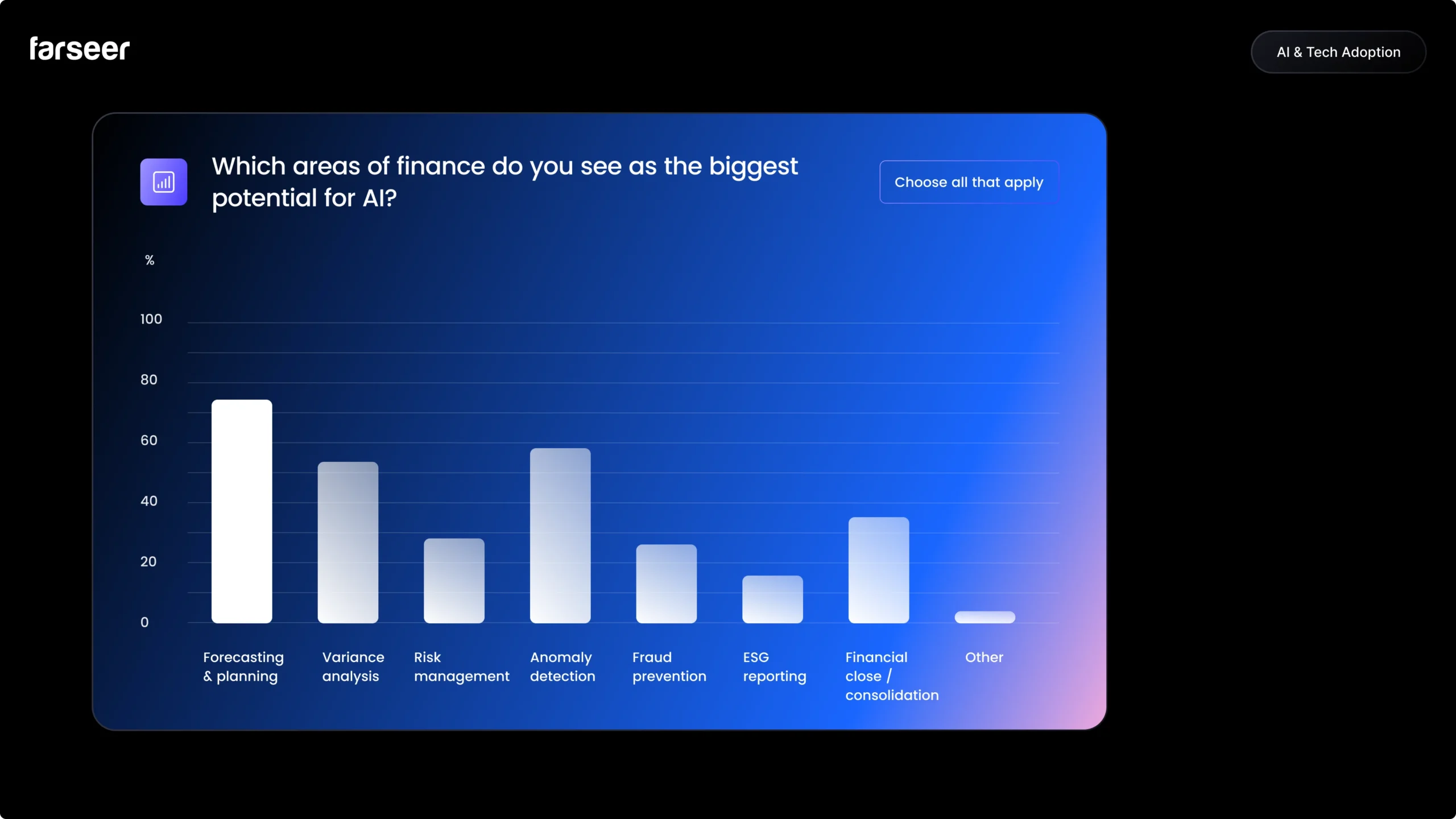 farseer

AI & Tech Adoption

Which areas of finance do you see as the biggest potential for AI?

Choose all that apply

%

100

80

60

40

20

0

Forecasting & planning

Variance analysis

Risk management

Anomaly detection

Fraud prevention

ESG reporting

Financial close / consolidation

Other